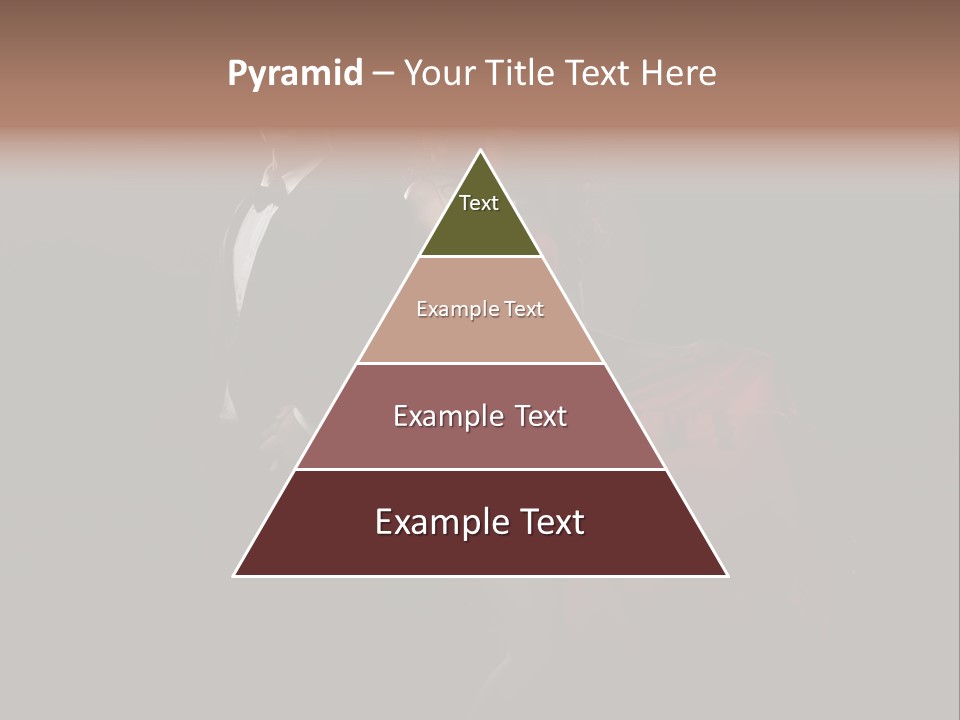 Pyramid – Your Title Text Here

Text

Example Text

Example Text

Example Text